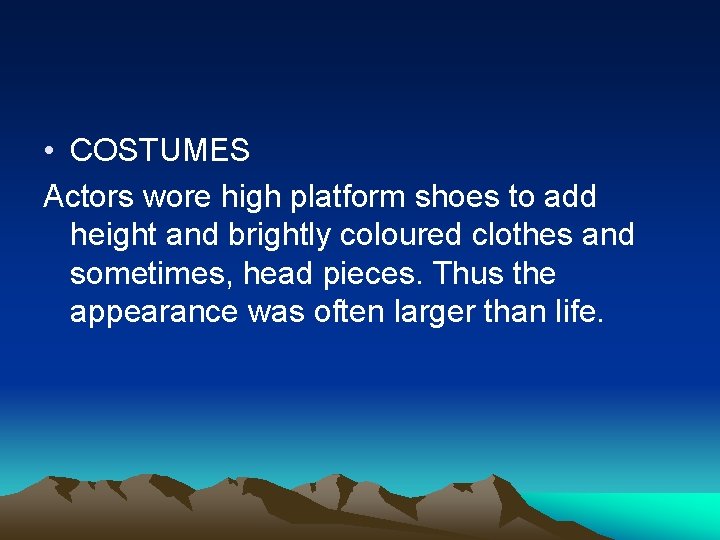 • COSTUMES

Actors wore high platform shoes to add height and brightly coloured clothes and sometimes, head pieces. Thus the appearance was often larger than life.